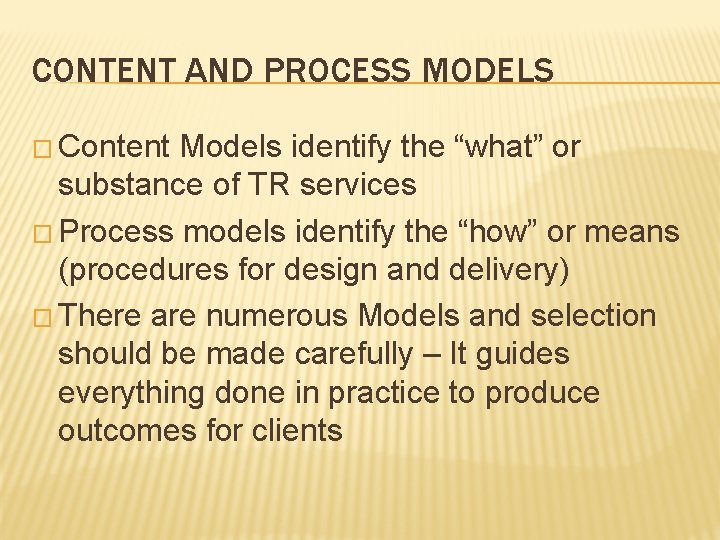 CONTENT AND PROCESS MODELS

□ Content Models identify the “what” or substance of TR services

□ Process models identify the “how” or means (procedures for design and delivery)

□ There are numerous Models and selection should be made carefully – It guides everything done in practice to produce outcomes for clients